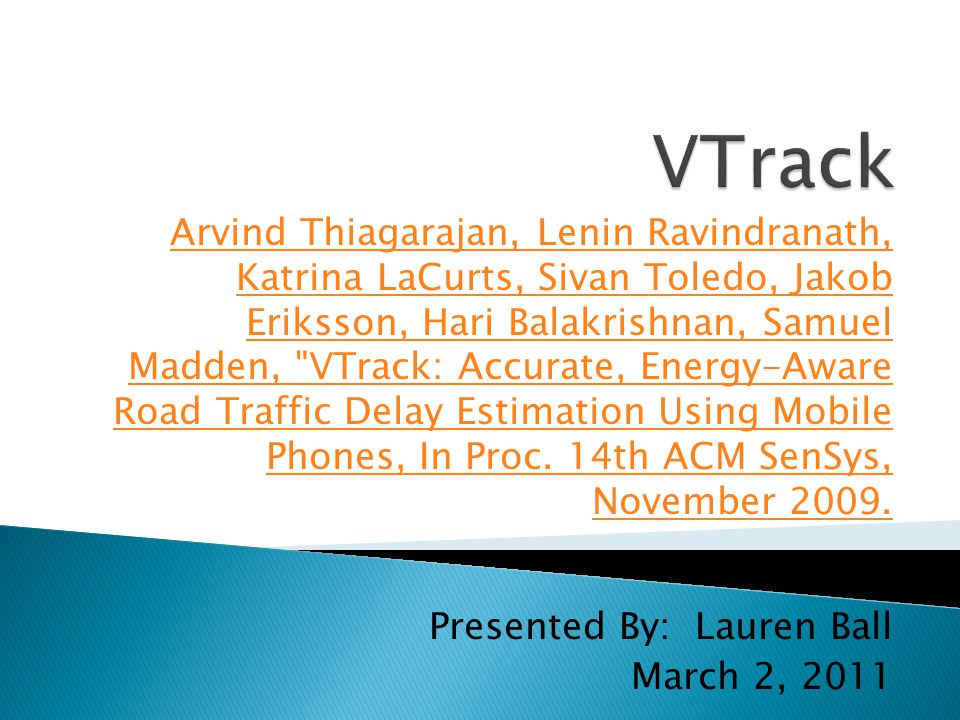 VTrack

Arvind Thiagarajan, Lenin Ravindranath, Katrina LaCurts, Sivan Toledo, Jakob Eriksson, Hari Balakrishnan, Samuel Madden, "VTrack: Accurate, Energy-Aware Road Traffic Delay Estimation Using Mobile Phones, In Proc. 14th ACM SenSys, November 2009.

Presented By: Lauren Ball
March 2, 2011